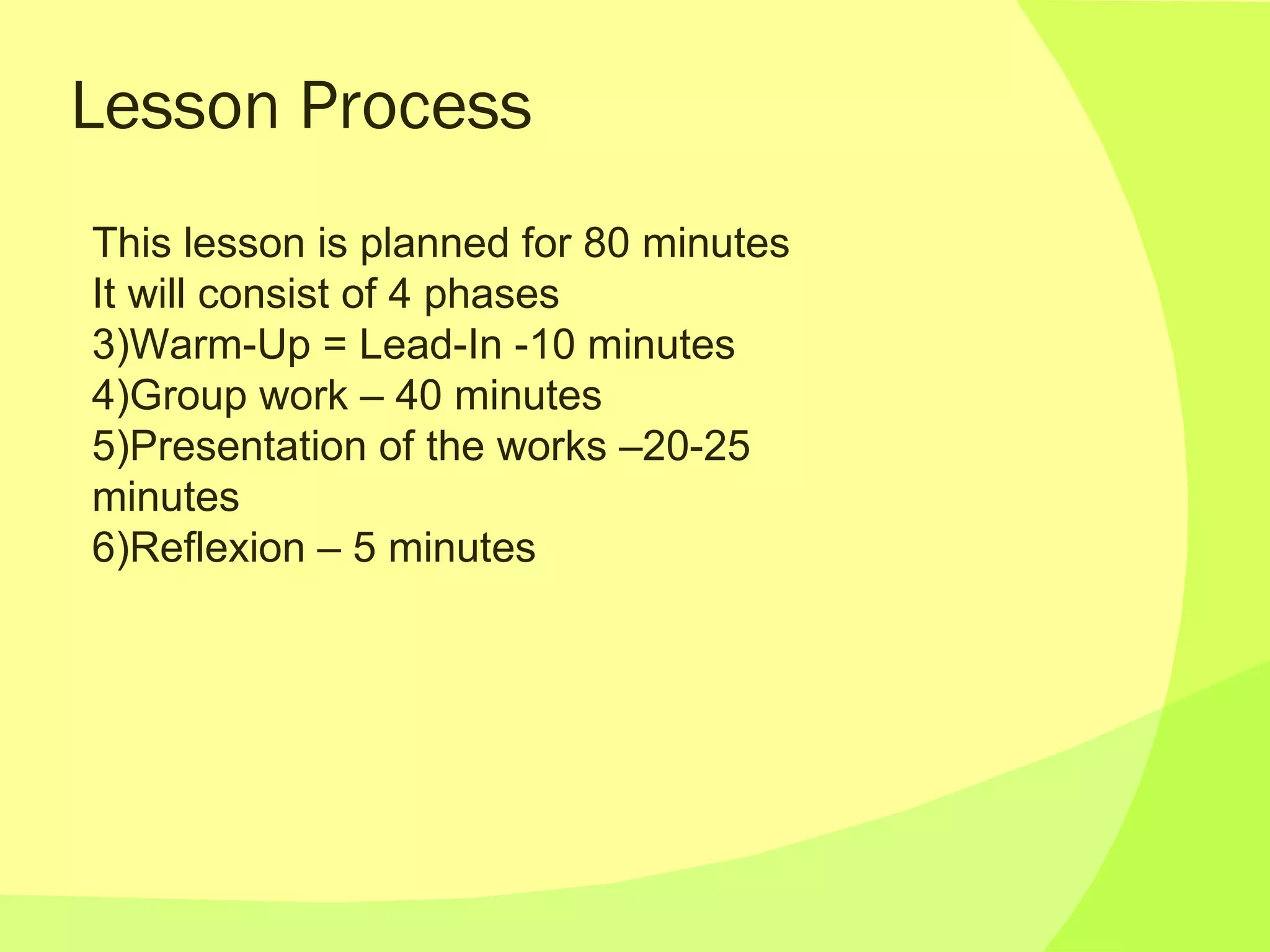 Lesson Process

This lesson is planned for 80 minutes
It will consist of 4 phases
3)Warm-Up = Lead-In -10 minutes
4)Group work – 40 minutes
5)Presentation of the works –20-25 minutes
6)Reflexion – 5 minutes